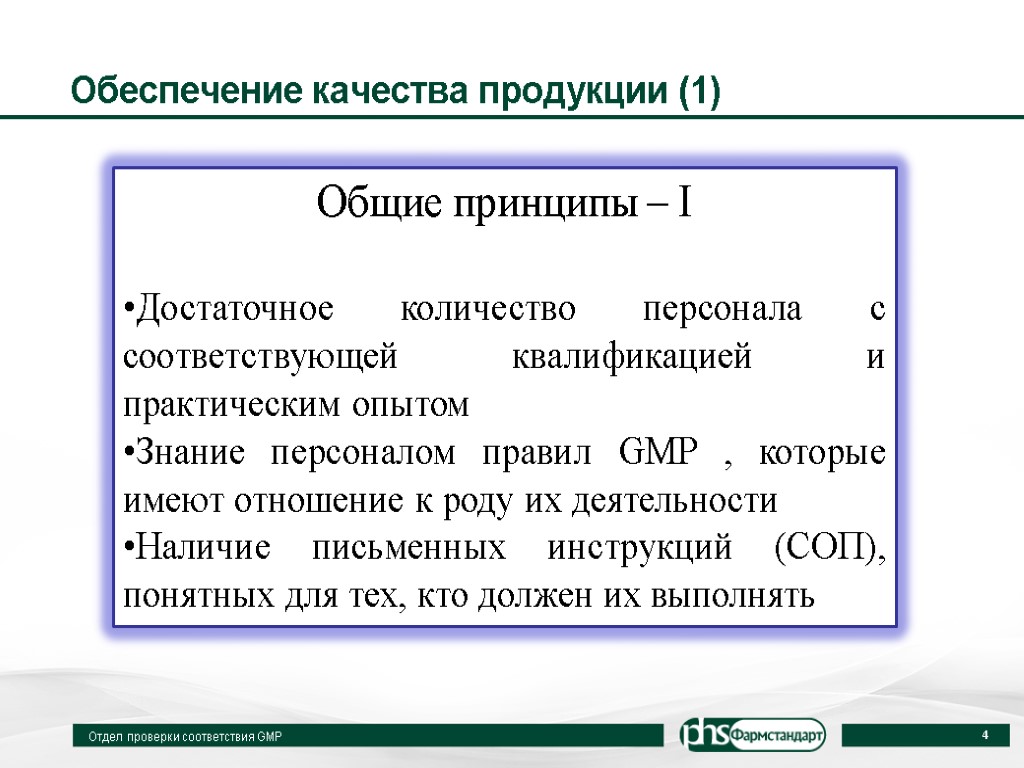 Обеспечение качества продукции (1)

Общие принципы – I

•Достаточное количество персонала с соответствующей квалификацией и практическим опытом

•Знание персоналом правил GMP , которые имеют отношение к роду их деятельности

•Наличие письменных инструкций (СОП), понятных для тех, кто должен их выполнять

Отдел проверки соответствия GMP

phs Фармстандарт

4